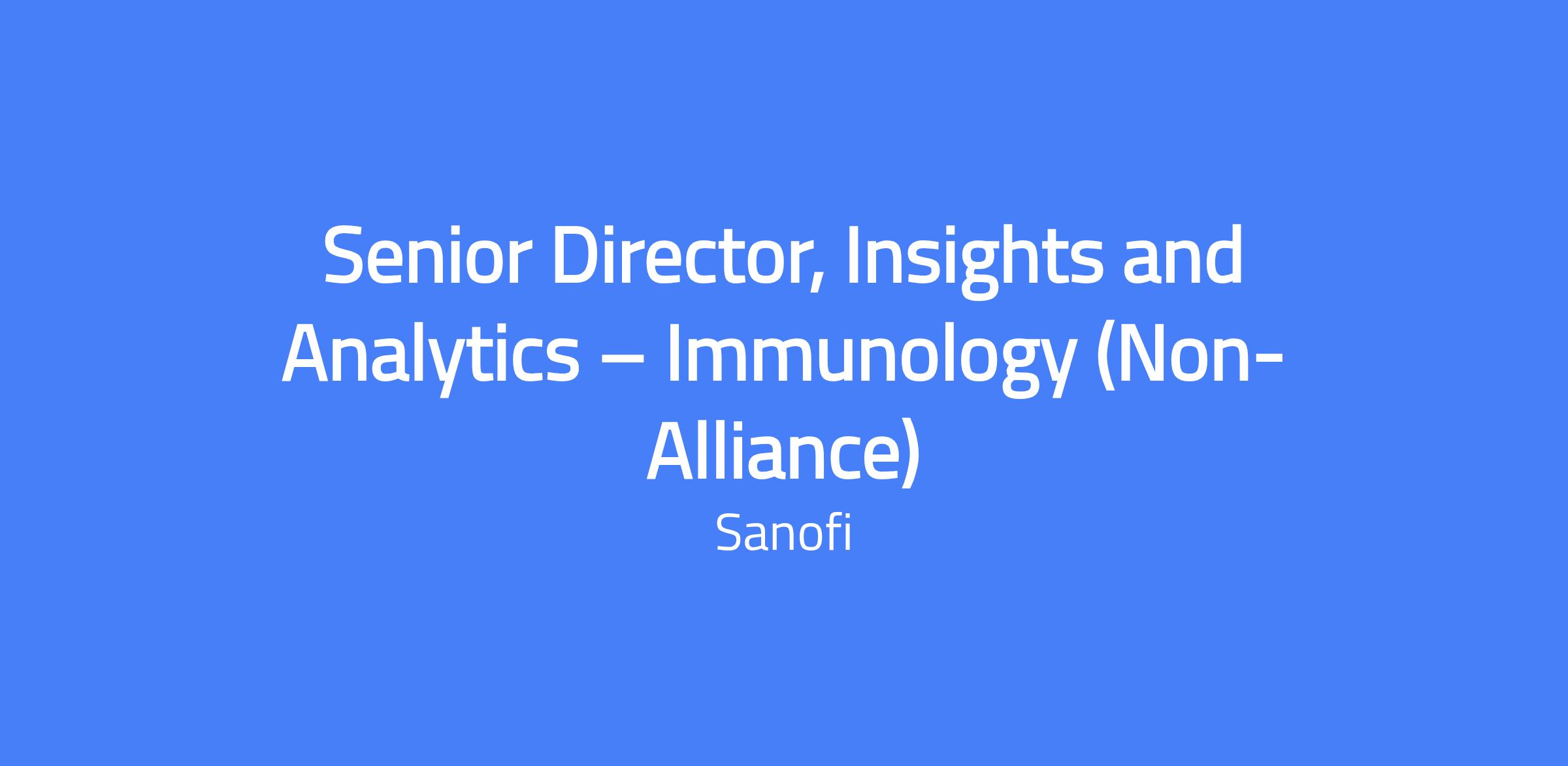 Senior Director, Insights and Analytics – Immunology (Non-Alliance)

Sanofi